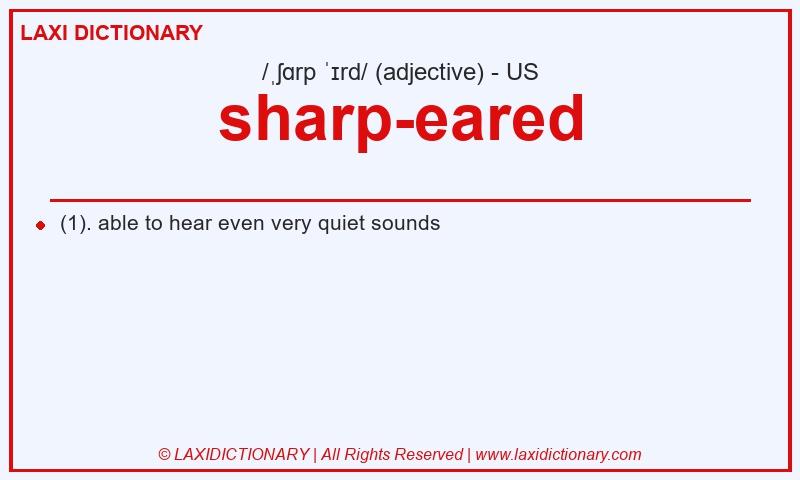 LAXI DICTIONARY

/ˌʃɑrp ˈɪrd/ (adjective) - US

sharp-eared

(1). able to hear even very quiet sounds

© LAXIDICTIONARY | All Rights Reserved | www.laxidictionary.com